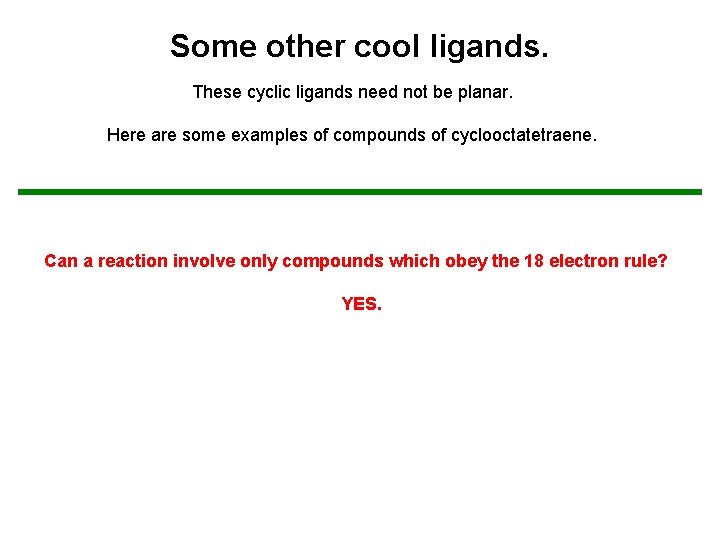 Some other cool ligands.

These cyclic ligands need not be planar.

Here are some examples of compounds of cyclooctatetraene.

Can a reaction involve only compounds which obey the 18 electron rule?

YES.